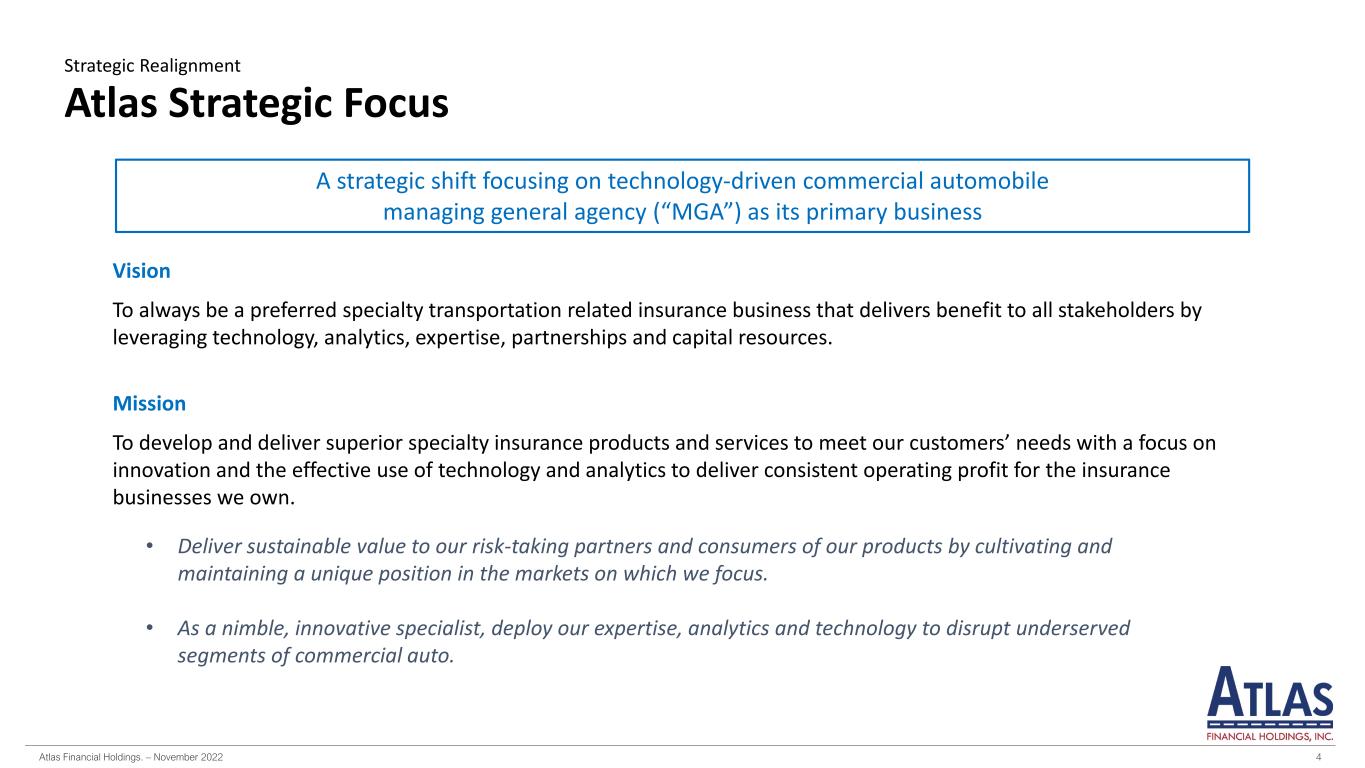 Strategic Realignment

Atlas Strategic Focus

A strategic shift focusing on technology-driven commercial automobile managing general agency (“MGA”) as its primary business

Vision

To always be a preferred specialty transportation related insurance business that delivers benefit to all stakeholders by leveraging technology, analytics, expertise, partnerships and capital resources.

Mission

To develop and deliver superior specialty insurance products and services to meet our customers’ needs with a focus on innovation and the effective use of technology and analytics to deliver consistent operating profit for the insurance businesses we own.

• Deliver sustainable value to our risk-taking partners and consumers of our products by cultivating and maintaining a unique position in the markets on which we focus.

• As a nimble, innovative specialist, deploy our expertise, analytics and technology to disrupt underserved segments of commercial auto.

ATLAS
FINANCIAL HOLDINGS, INC.

Atlas Financial Holdings. – November 2022

4